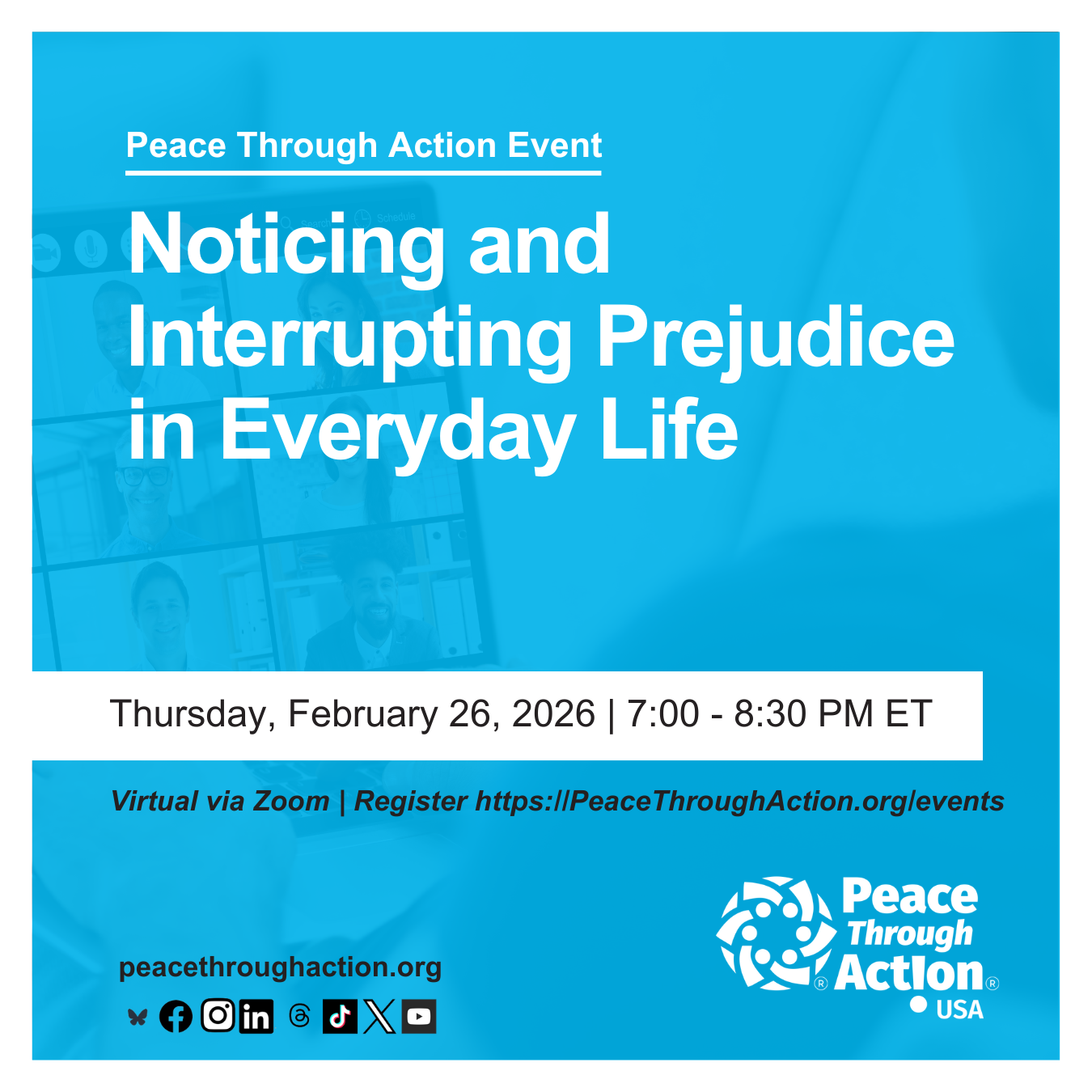 Peace Through Action Event

Noticing and Interrupting Prejudice in Everyday Life

Thursday, February 26, 2026 | 7:00 - 8:30 PM ET

Virtual via Zoom | Register https://PeaceThroughAction.org/events

peacethroughaction.org

Peace Through Action® USA